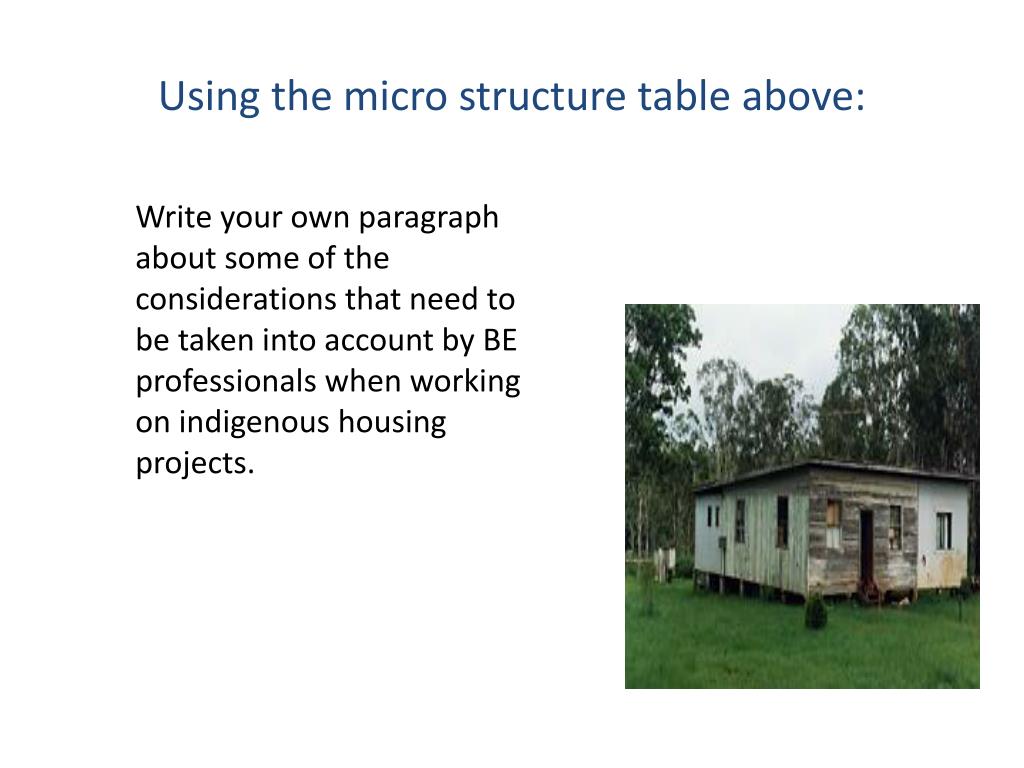 Using the micro structure table above:

Write your own paragraph about some of the considerations that need to be taken into account by BE professionals when working on indigenous housing projects.